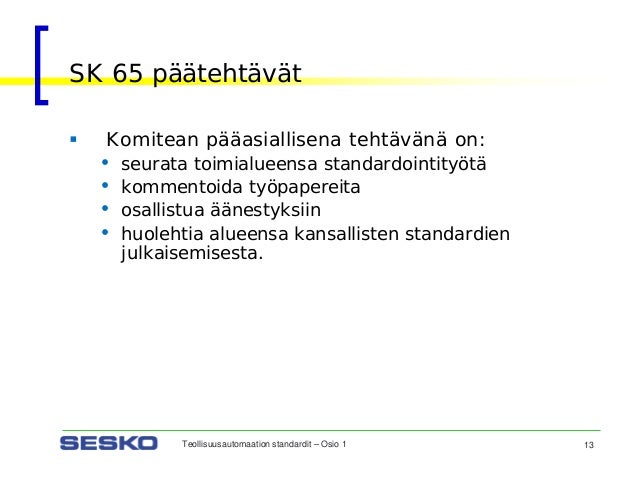 SK 65 päätehtävät

▪ Komitean pääasiallisena tehtävänä on:
• seurata toimialueensa standardointityötä
• kommentoida työpapereita
• osallistua äänestyksiin
• huolehtia alueensa kansallisten standardien julkaisemisesta.

SESKO

Teollisuusautomaation standardit – Osio 1

13